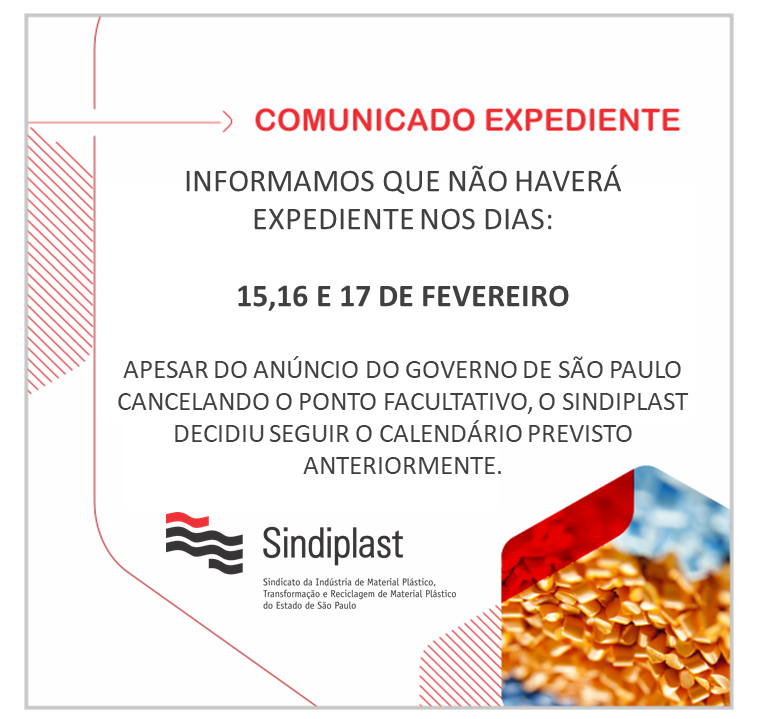 COMUNICADO EXPEDIENTE

INFORMAMOS QUE NÃO HAVERÁ EXPEDIENTE NOS DIAS:

15,16 E 17 DE FEVEREIRO

APESAR DO ANÚNCIO DO GOVERNO DE SÃO PAULO CANCELANDO O PONTO FACULTATIVO, O SINDIPLAST DECIDIU SEGUIR O CALENDÁRIO PREVISTO ANTERIORMENTE.

Sindiplast

Sindicato da Indústria de Material Plástico, Transformação e Reciclagem de Material Plástico do Estado de São Paulo